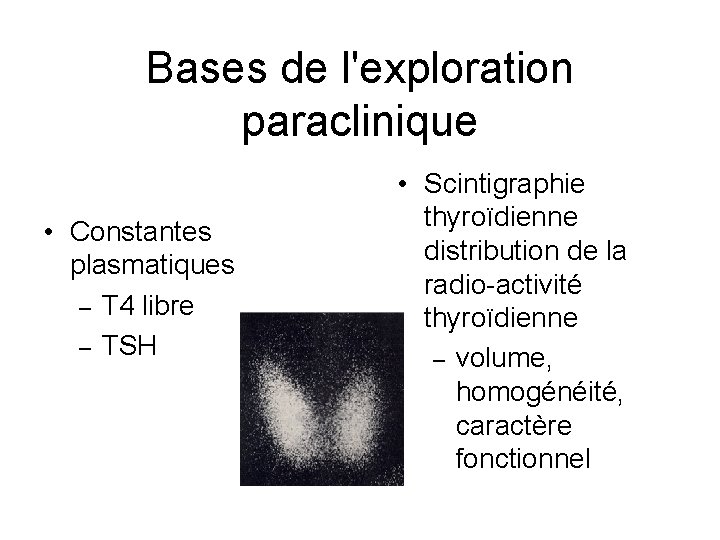 Bases de l'exploration paraclinique

• Constantes plasmatiques
– T4 libre
– TSH

• Scintigraphie thyroïdienne distribution de la radio-activité thyroïdienne
– volume, homogénéité, caractère fonctionnel